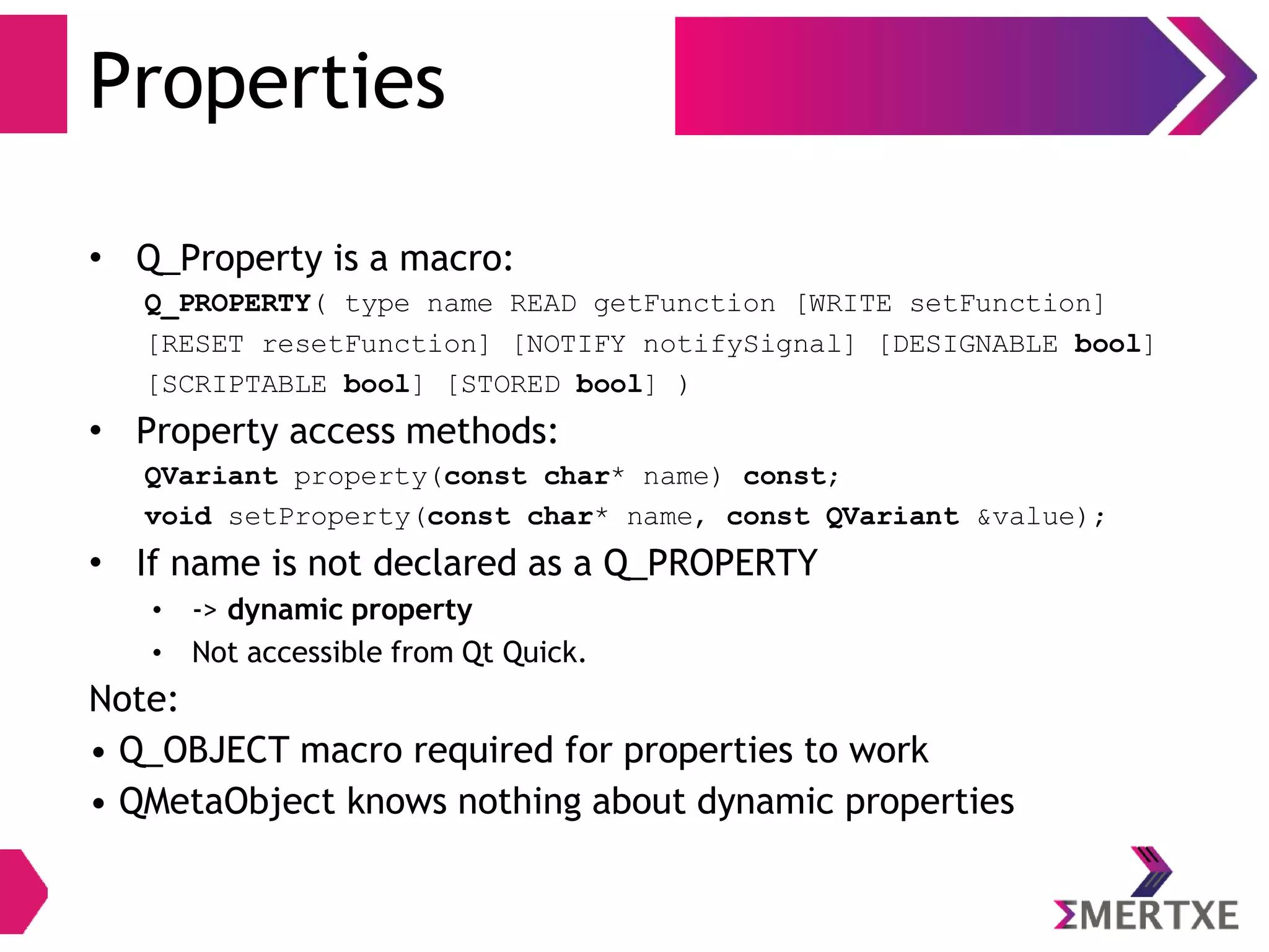 Properties

• Q_Property is a macro:
Q_PROPERTY( type name READ getFunction [WRITE setFunction] [RESET resetFunction] [NOTIFY notifySignal] [DESIGNABLE bool] [SCRIPTABLE bool] [STORED bool] )

• Property access methods:
QVariant property(const char* name) const;
void setProperty(const char* name, const QVariant &value);

• If name is not declared as a Q_PROPERTY
• -> dynamic property
• Not accessible from Qt Quick.

Note:
• Q_OBJECT macro required for properties to work
• QMetaObject knows nothing about dynamic properties

ΣMERTXE